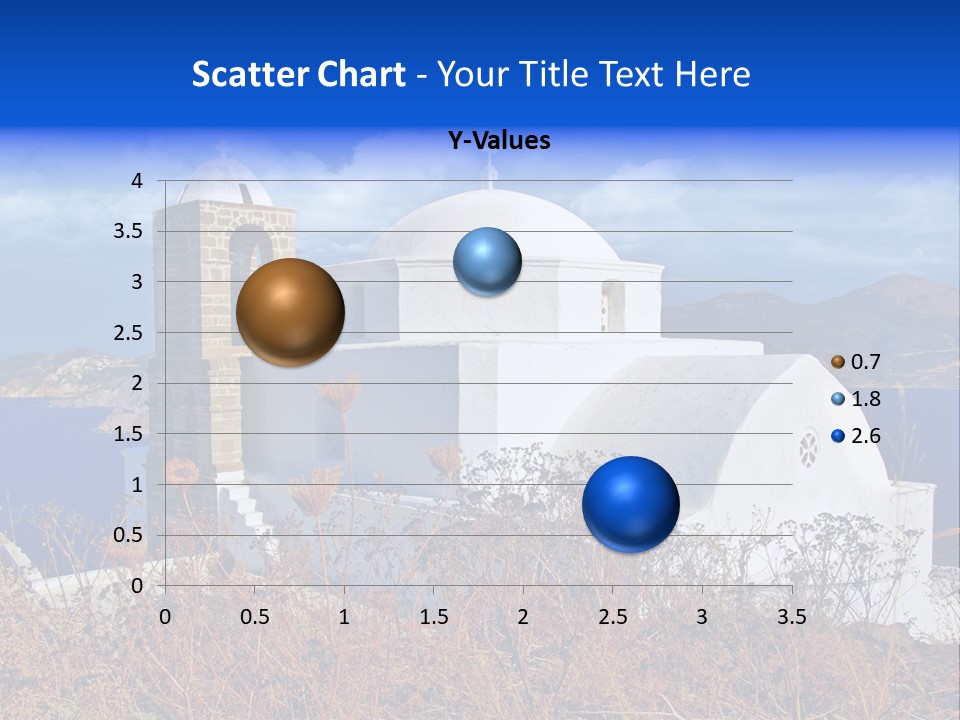 Scatter Chart - Your Title Text Here

Y-Values

4
3.5
3
2.5
2
1.5
1
0.5
0

0 0.5 1 1.5 2 2.5 3 3.5

0.7
1.8
2.6